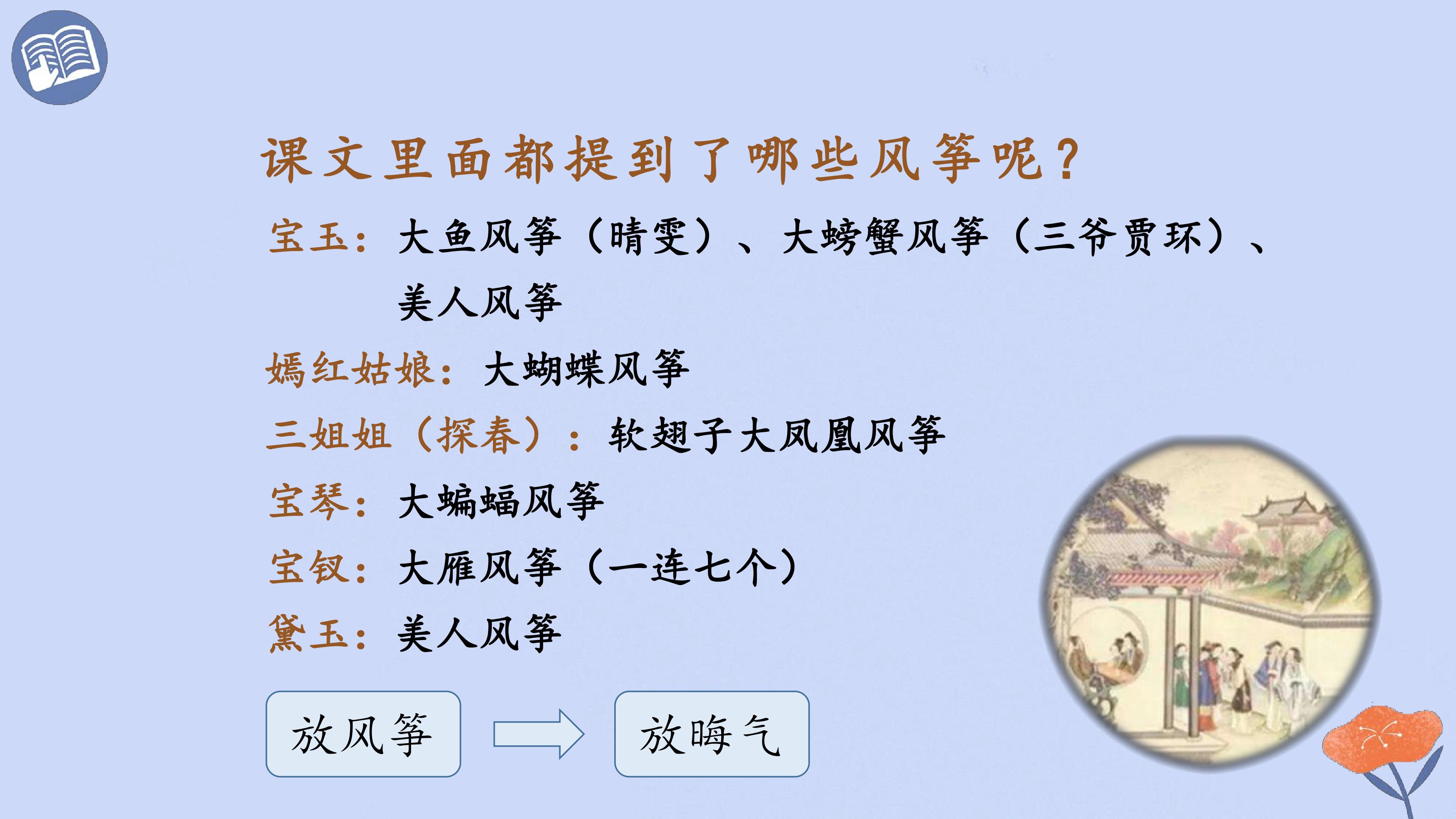 课文里面都提到了哪些风筝呢？

宝玉：大鱼风筝（晴雯）、大螃蟹风筝（三爷贾环）、美人风筝

嫣红姑娘：大蝴蝶风筝

三姐姐（探春）：软翅子大凤凰风筝

宝琴：大蝙蝠风筝

宝钗：大雁风筝（一连七个）

黛玉：美人风筝

放风筝

放晦气